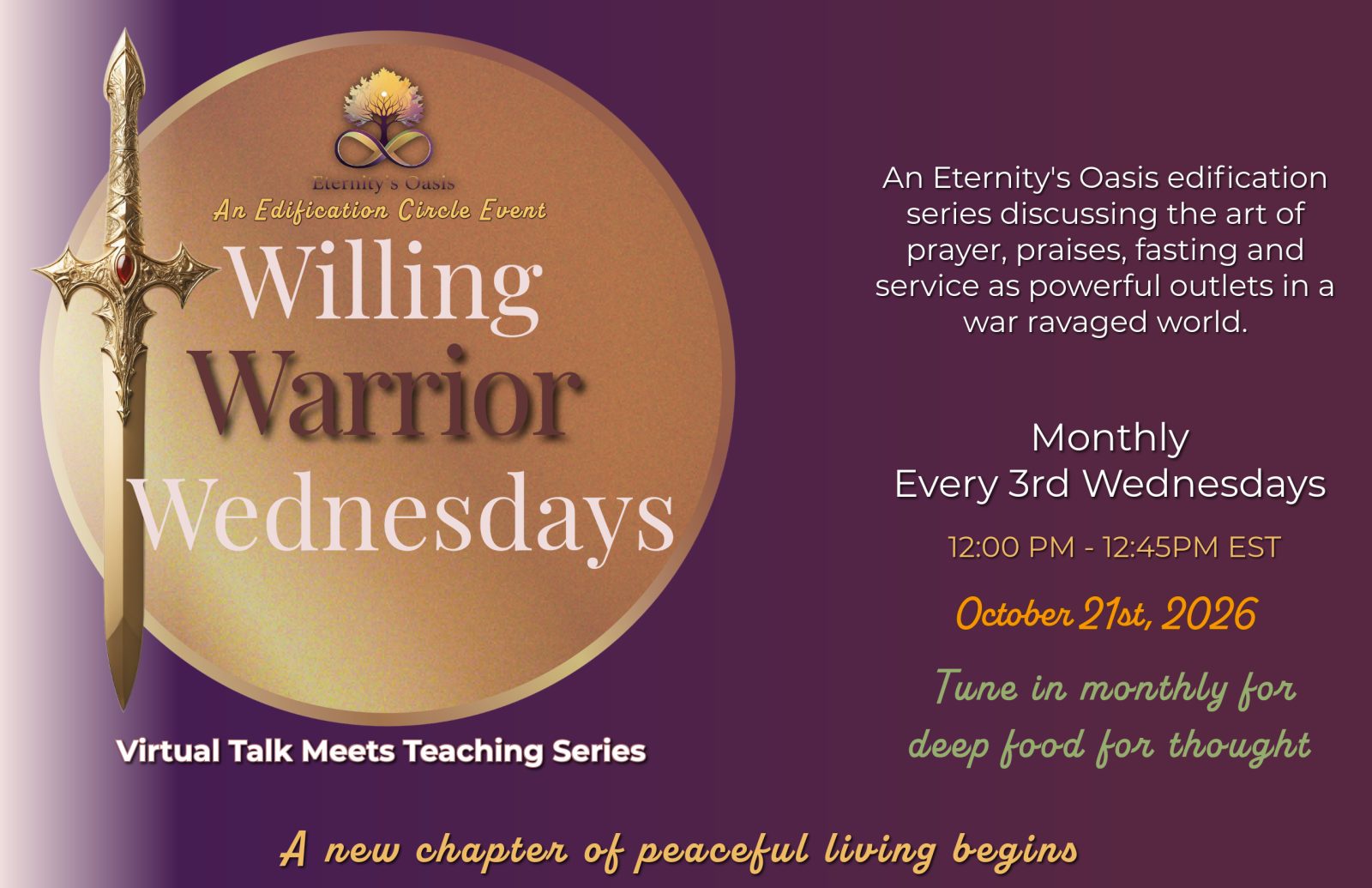 Eternity's Oasis

An Edification Circle Event

Willing Warrior Wednesdays

Virtual Talk Meets Teaching Series

An Eternity's Oasis edification series discussing the art of prayer, praises, fasting and service as powerful outlets in a war ravaged world.

Monthly
Every 3rd Wednesdays

12:00 PM - 12:45PM EST

October 21st, 2026

Tune in monthly for deep food for thought

A new chapter of peaceful living begins